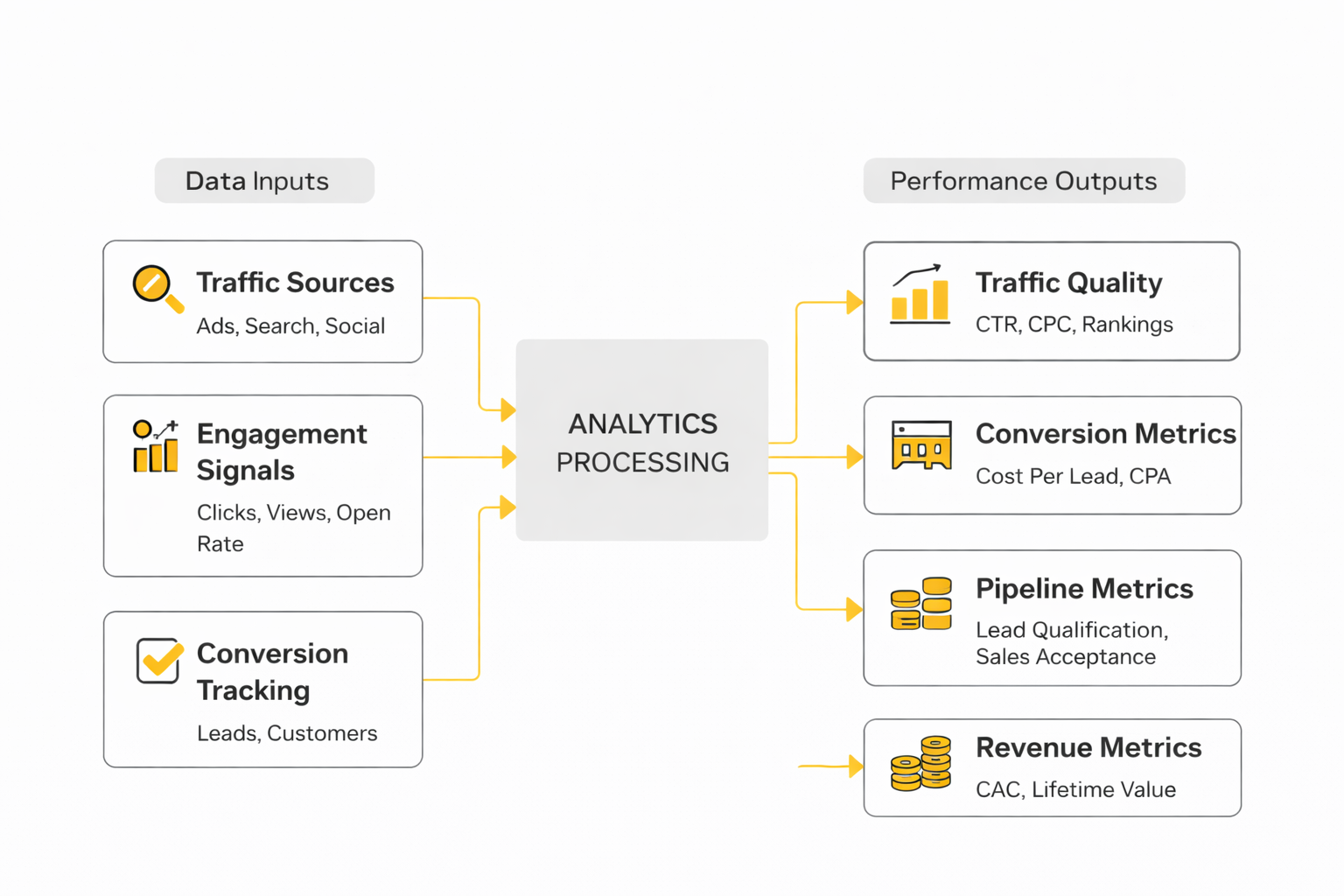 Data Inputs

Traffic Sources
Ads, Search, Social

Engagement Signals
Clicks, Views, Open Rate

Conversion Tracking
Leads, Customers

ANALYTICS PROCESSING

Performance Outputs

Traffic Quality
CTR, CPC, Rankings

Conversion Metrics
Cost Per Lead, CPA

Pipeline Metrics
Lead Qualification, Sales Acceptance

Revenue Metrics
CAC, Lifetime Value